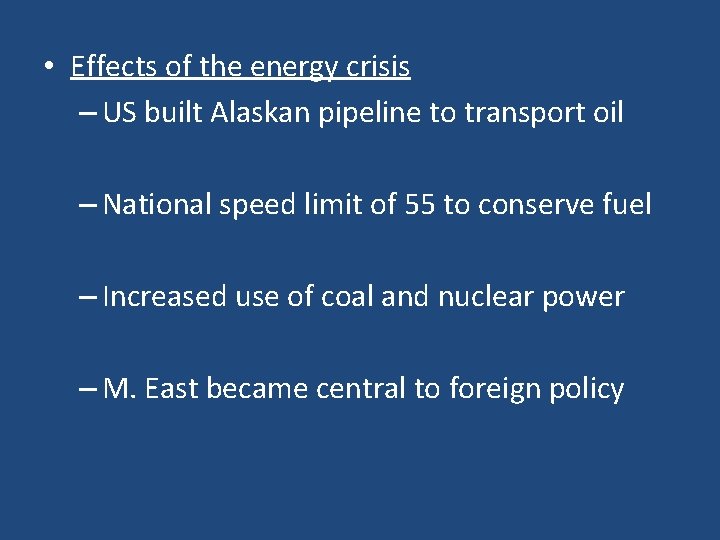 • Effects of the energy crisis

– US built Alaskan pipeline to transport oil

– National speed limit of 55 to conserve fuel

– Increased use of coal and nuclear power

– M. East became central to foreign policy